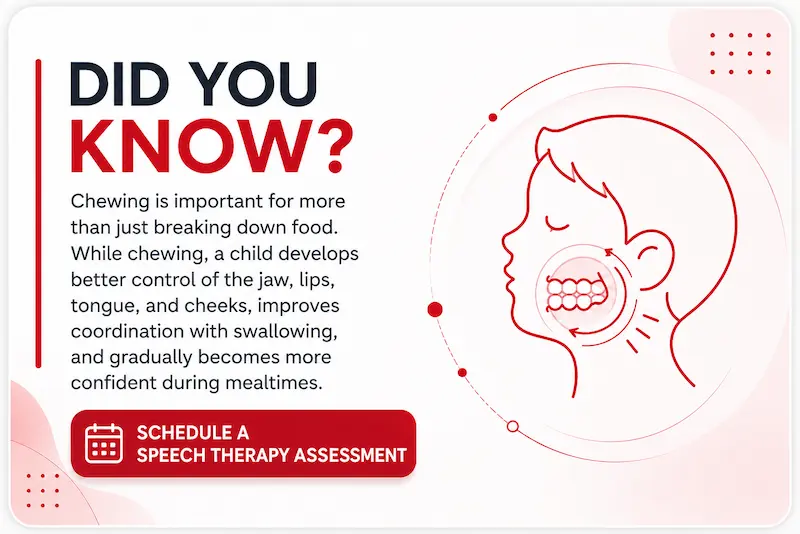 DID YOU KNOW?

Chewing is important for more than just breaking down food. While chewing, a child develops better control of the jaw, lips, tongue, and cheeks, improves coordination with swallowing, and gradually becomes more confident during mealtimes.

SCHEDULE A SPEECH THERAPY ASSESSMENT